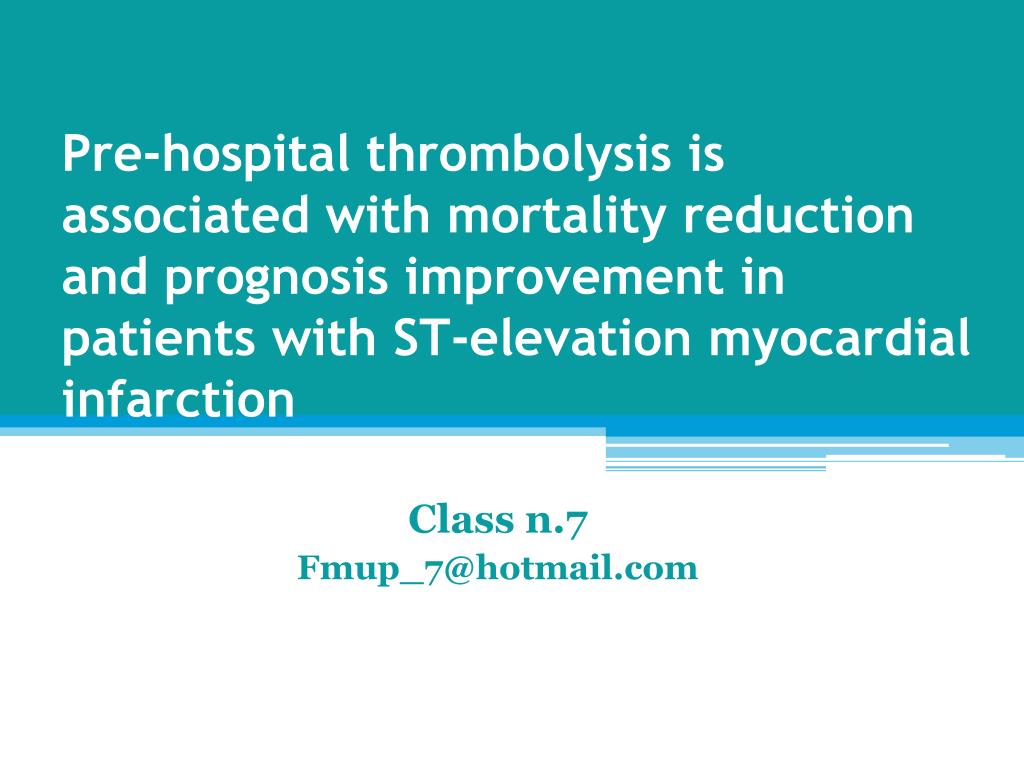 Pre-hospital thrombolysis is associated with mortality reduction and prognosis improvement in patients with ST-elevation myocardial infarction

Class n.7
Fmup_7@hotmail.com